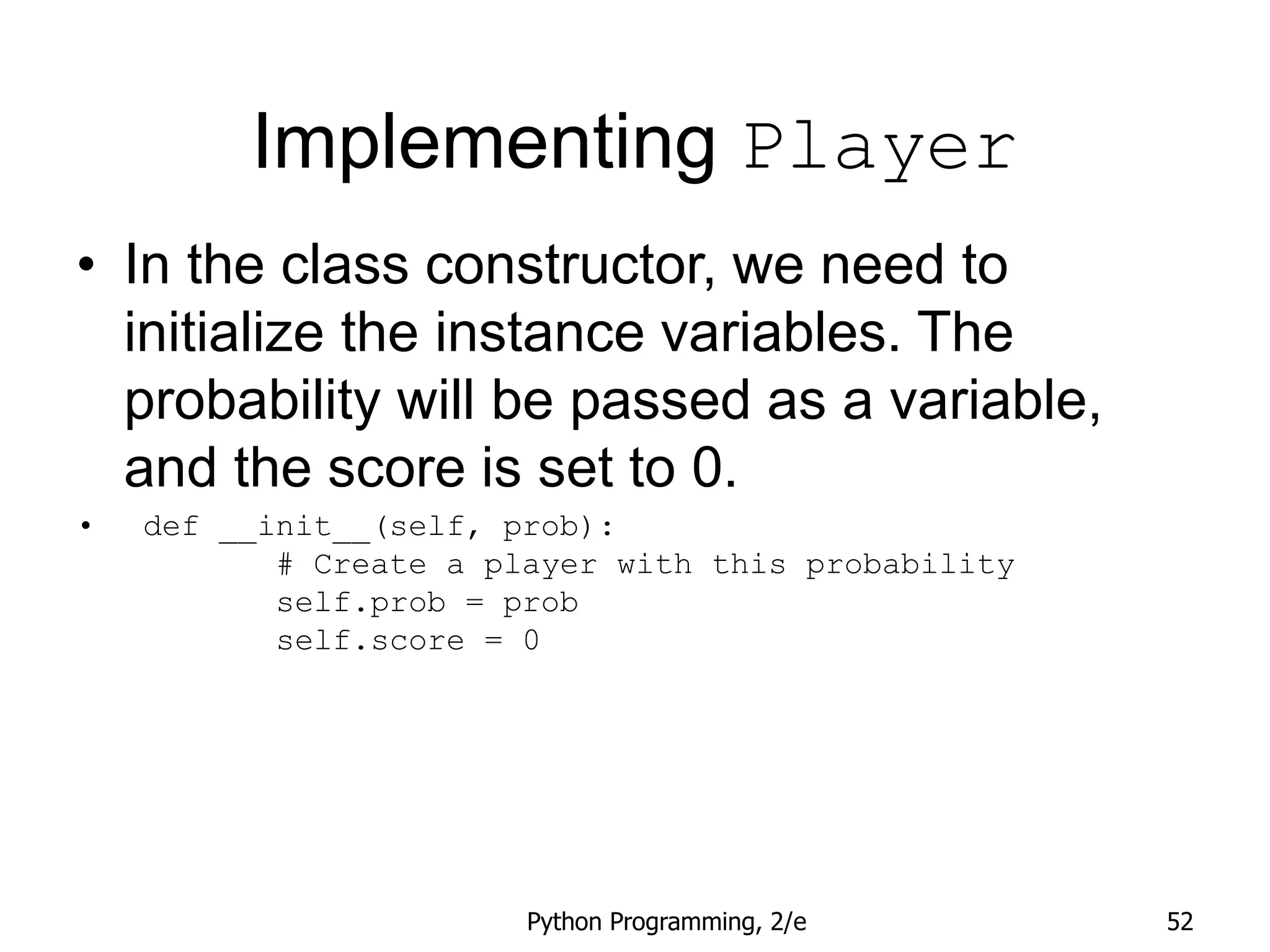 Implementing Player

• In the class constructor, we need to initialize the instance variables. The probability will be passed as a variable, and the score is set to 0.

• def __init__(self, prob):
        # Create a player with this probability
        self.prob = prob
        self.score = 0

Python Programming, 2/e

52